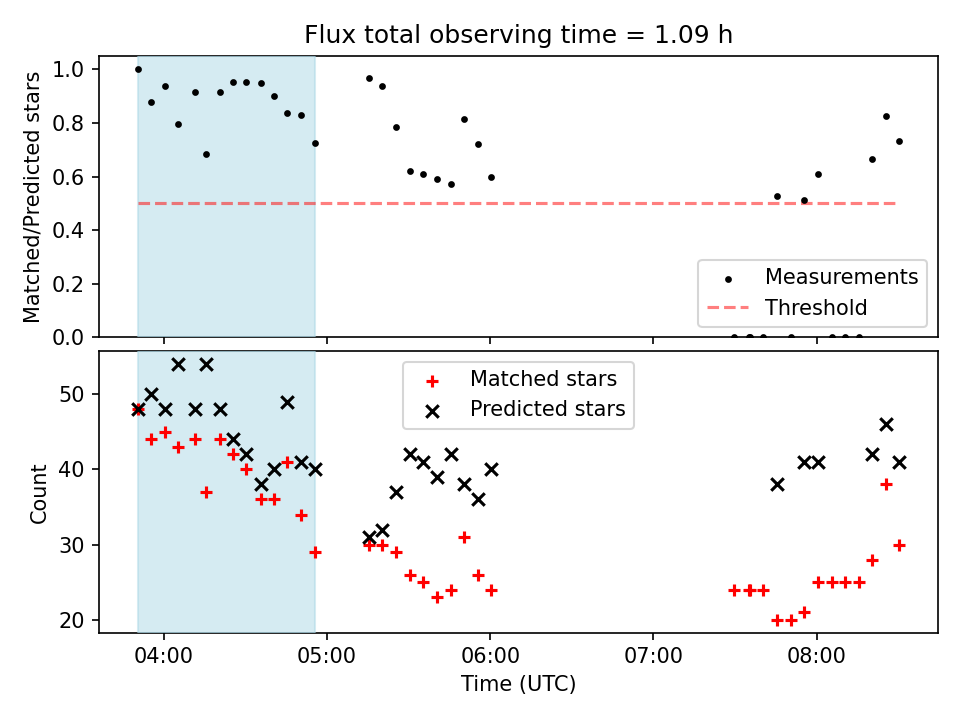 Flux total observing time = 1.09 h

Matched/Predicted stars

1.0
0.8
0.6
0.4
0.2
0.0

Measurements
Threshold

Count

50
40
30
20

Matched stars
Predicted stars

04:00
05:00
06:00
07:00
08:00

Time (UTC)